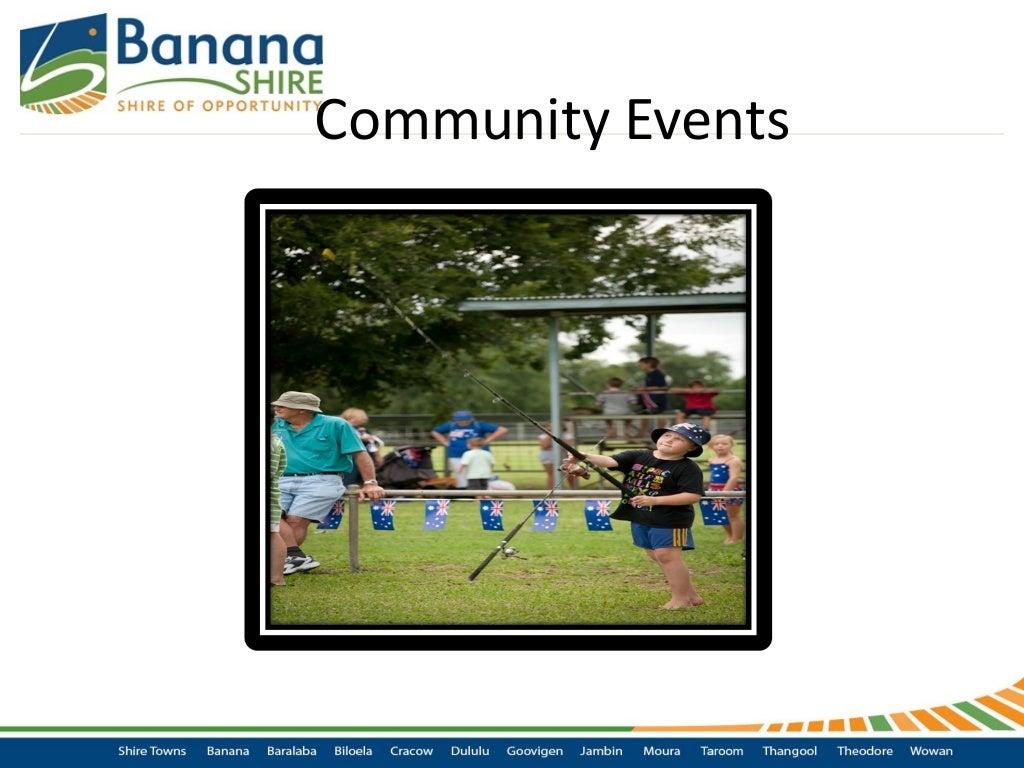 Banana SHIRE
SHIRE OF OPPORTUNITY

Community Events

Shire Towns Banana Baralaba Biloela Cracow Dululu Goovigen Jambin Moura Taroom Thangool Theodore Wowan